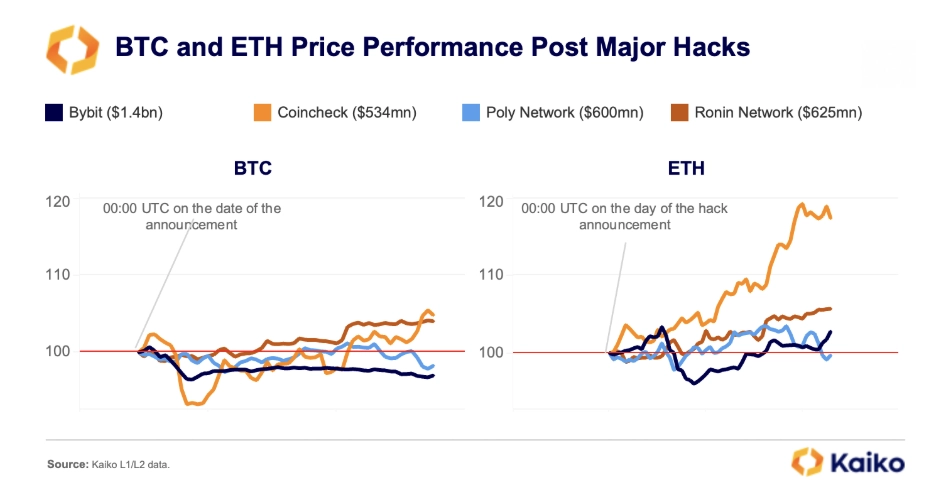 BTC and ETH Price Performance Post Major Hacks

Bybit ($1.4bn) Coincheck ($534mn) Poly Network ($600mn) Ronin Network ($625mn)

BTC

120
110
100

00:00 UTC on the date of the announcement

ETH

120
110
100

00:00 UTC on the day of the hack announcement

Source: Kaiko L1/L2 data.

Kaiko